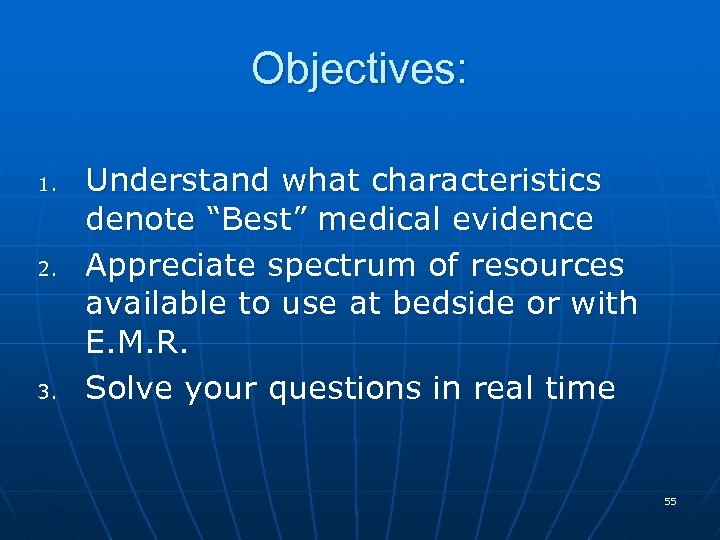 Objectives:

1. Understand what characteristics denote “Best” medical evidence
2. Appreciate spectrum of resources available to use at bedside or with E.M.R.
3. Solve your questions in real time

55